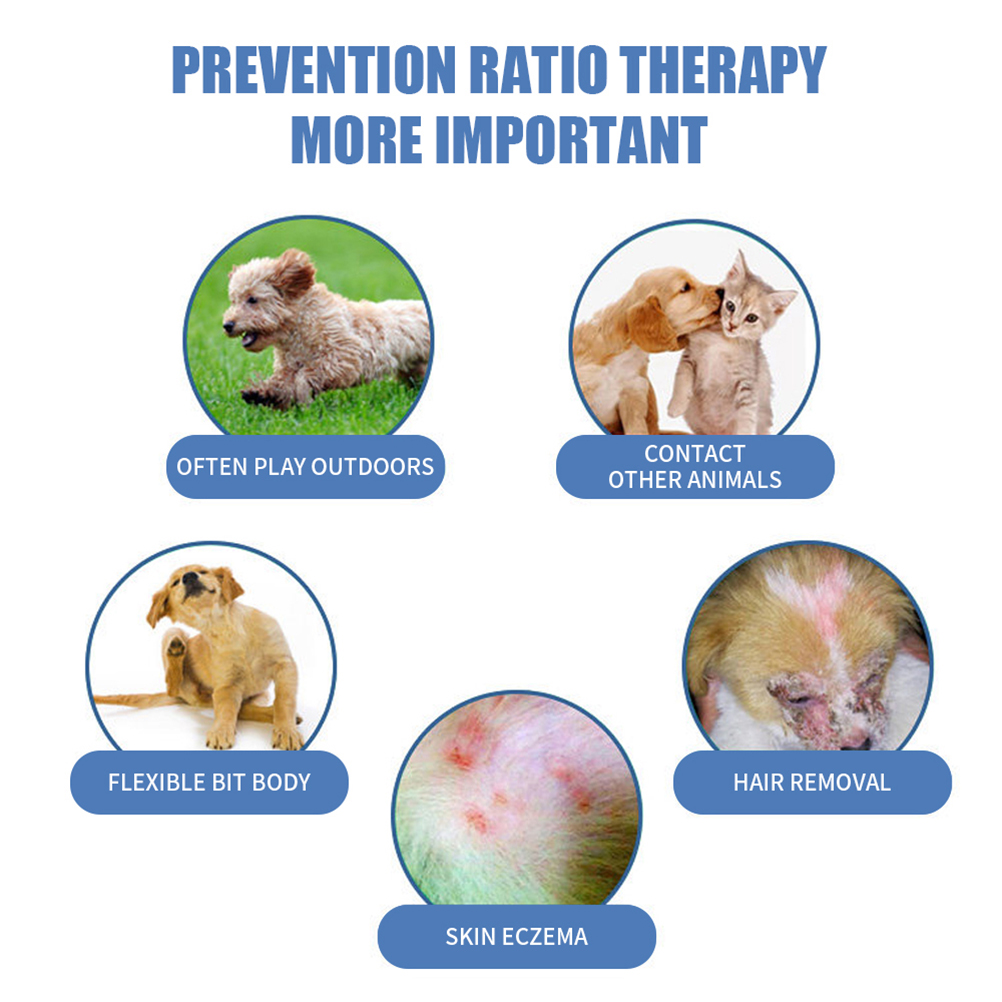 PREVENTION RATIO THERAPY MORE IMPORTANT

OFTEN PLAY OUTDOORS

CONTACT OTHER ANIMALS

FLEXIBLE BIT BODY

HAIR REMOVAL

SKIN ECZEMA